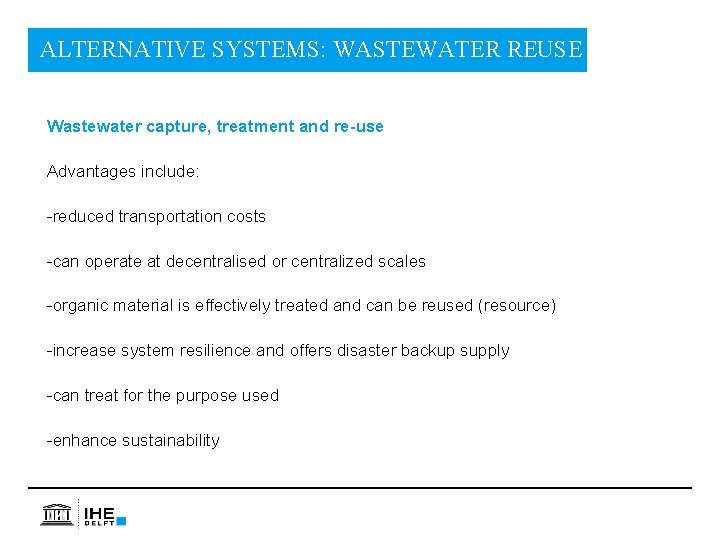 ALTERNATIVE SYSTEMS: WASTEWATER REUSE

Wastewater capture, treatment and re-use

Advantages include:

-reduced transportation costs

-can operate at decentralised or centralized scales

-organic material is effectively treated and can be reused (resource)

-increase system resilience and offers disaster backup supply

-can treat for the purpose used

-enhance sustainability

IHE DELFT